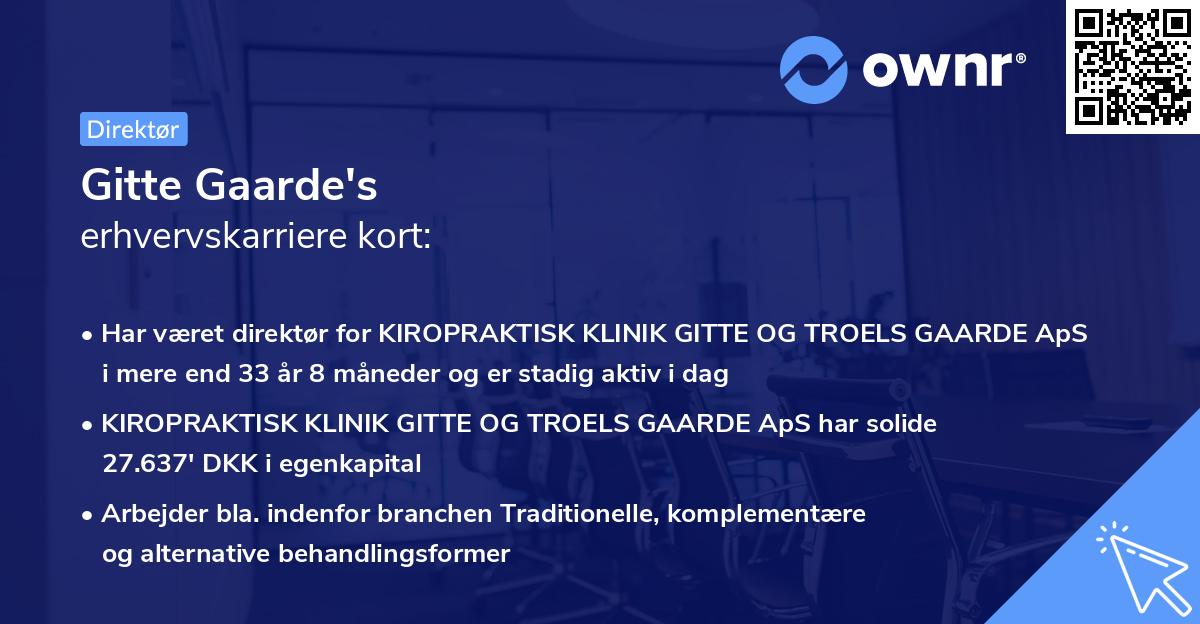 ownr®

Direktør

Gitte Gaarde's
erhvervskarriere kort:

• Har været direktør for KIROPRAKTISK KLINIK GITTE OG TROELS GAARDE ApS i mere end 33 år 8 måneder og er stadig aktiv i dag

• KIROPRAKTISK KLINIK GITTE OG TROELS GAARDE ApS har solide 27.637' DKK i egenkapital

• Arbejder bla. indenfor branchen Traditionelle, komplementære og alternative behandlingsformer